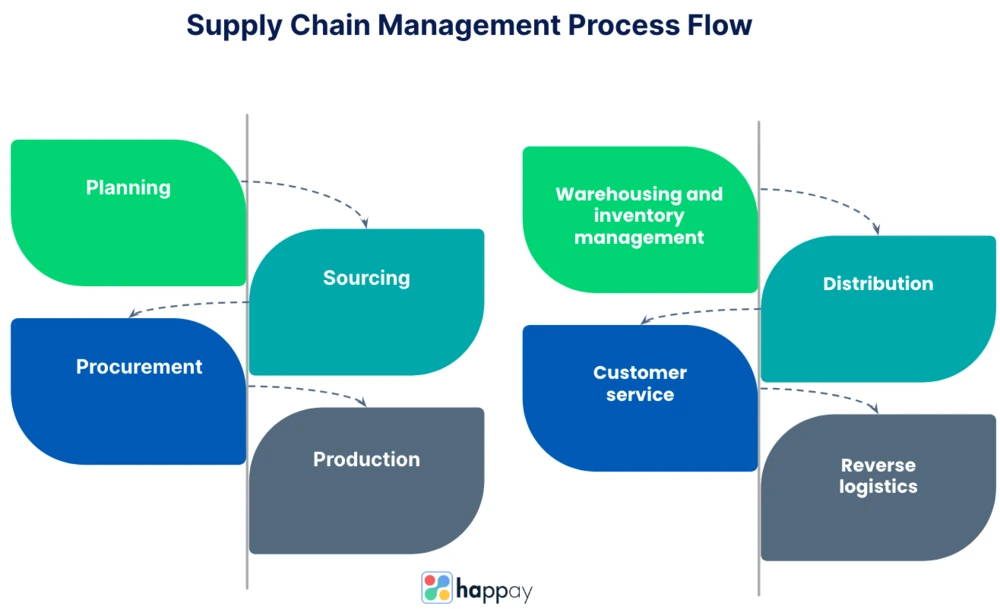 Supply Chain Management Process Flow

Planning

Sourcing

Procurement

Production

Warehousing and inventory management

Distribution

Customer service

Reverse logistics

happay